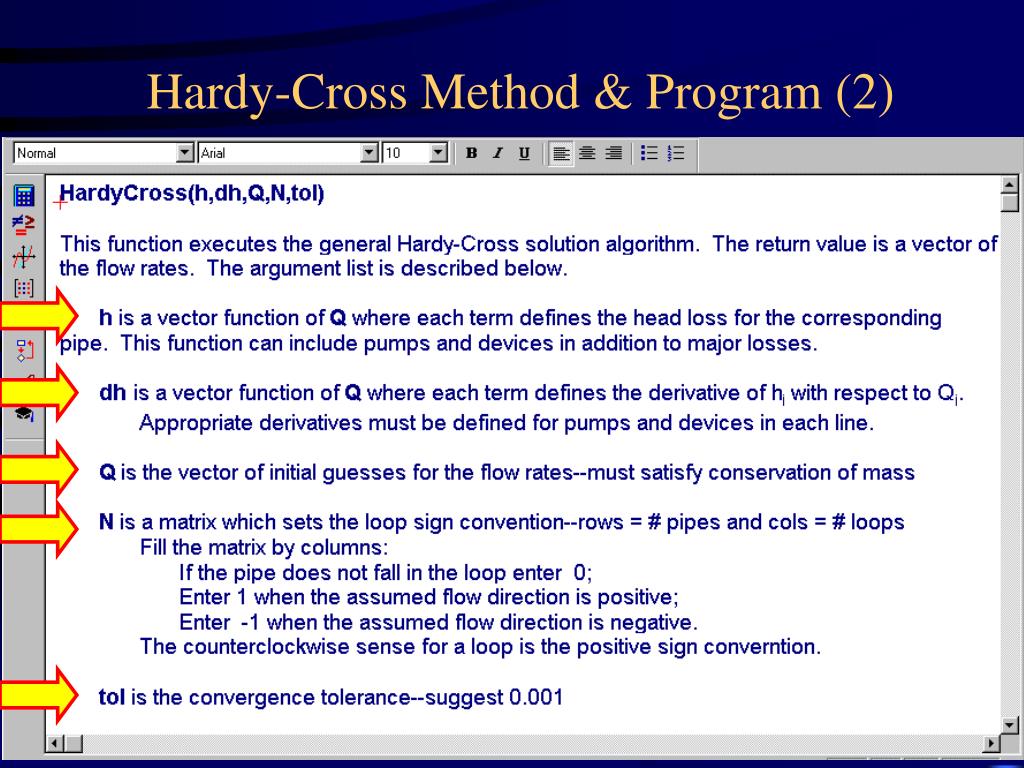 Hardy-Cross Method & Program (2)

Normal Arial 10 B I U

HardyCross(h,dh,Q,N,tol)

This function executes the general Hardy-Cross solution algorithm. The return value is a vector of the flow rates. The argument list is described below.

h is a vector function of Q where each term defines the head loss for the corresponding pipe. This function can include pumps and devices in addition to major losses.

dh is a vector function of Q where each term defines the derivative of $h_i$ with respect to $Q_i$. Appropriate derivatives must be defined for pumps and devices in each line.

Q is the vector of initial guesses for the flow rates--must satisfy conservation of mass

N is a matrix which sets the loop sign convention--rows = # pipes and cols = # loops
Fill the matrix by columns:
If the pipe does not fall in the loop enter 0;
Enter 1 when the assumed flow direction is positive;
Enter -1 when the assumed flow direction is negative.
The counterclockwise sense for a loop is the positive sign converntion.

tol is the convergence tolerance--suggest 0.001